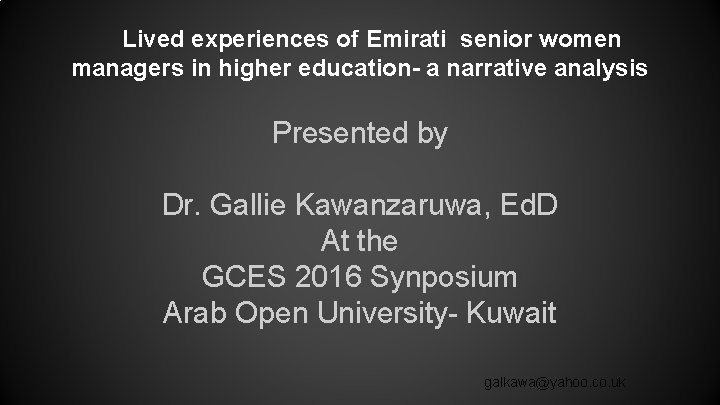 Lived experiences of Emirati senior women managers in higher education- a narrative analysis

Presented by

Dr. Gallie Kawanzaruwa, EdD
At the
GCES 2016 Synposium
Arab Open University- Kuwait

galkawa@yahoo.co.uk